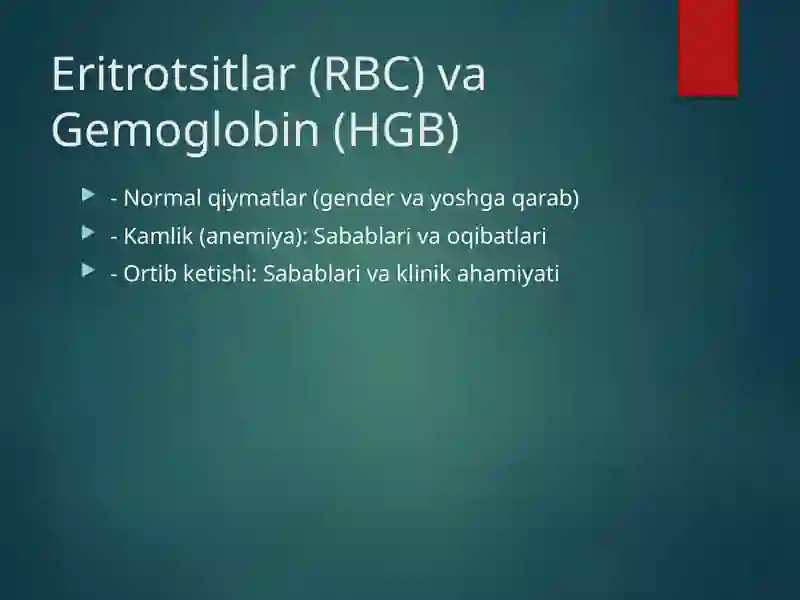 Eritrotsitlar (RBC) va Gemoglobin (HGB)

- Normal qiymatlar (gender va yoshga qarab)
- Kamlik (anemiya): Sabablari va oqibatlari
- Ortib ketishi: Sabablari va klinik ahamiyati